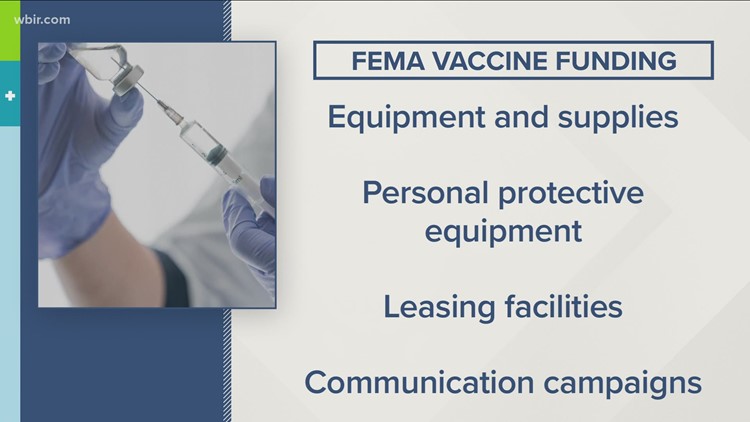 wbir.com

FEMA VACCINE FUNDING

Equipment and supplies

Personal protective equipment

Leasing facilities

Communication campaigns